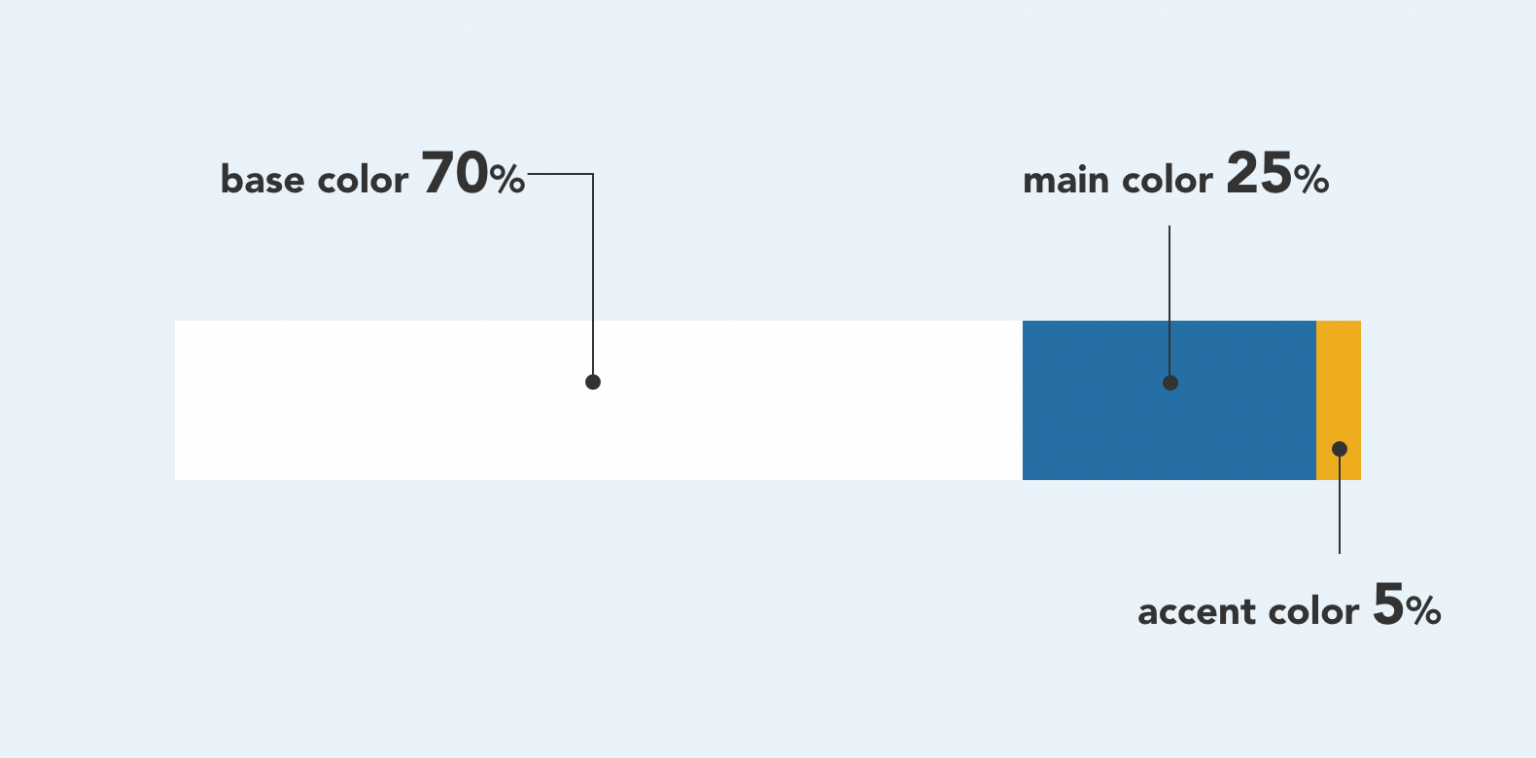 base color 70%

main color 25%

accent color 5%